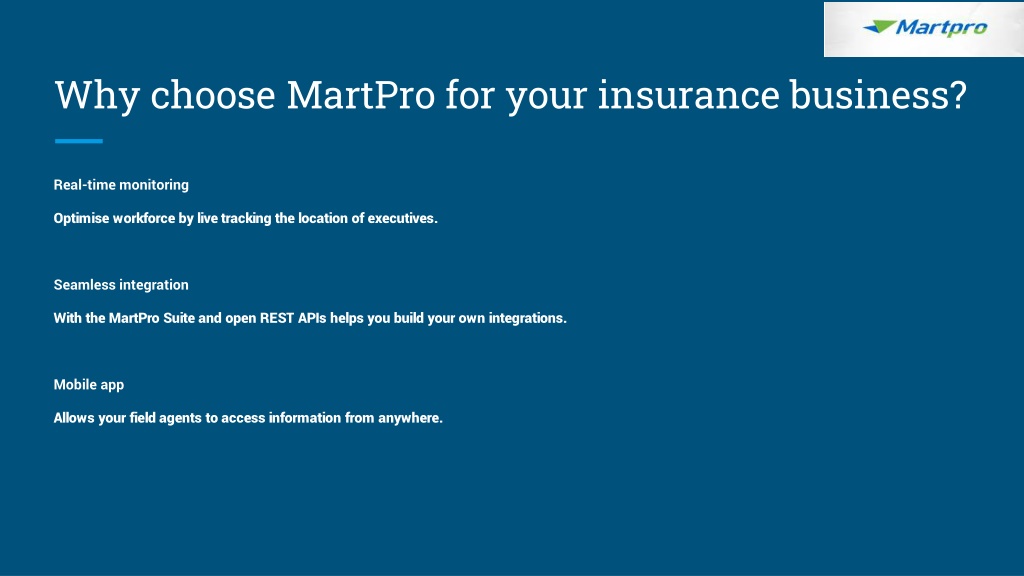 Martpro

Why choose MartPro for your insurance business?

Real-time monitoring

Optimise workforce by live tracking the location of executives.

Seamless integration

With the MartPro Suite and open REST APIs helps you build your own integrations.

Mobile app

Allows your field agents to access information from anywhere.